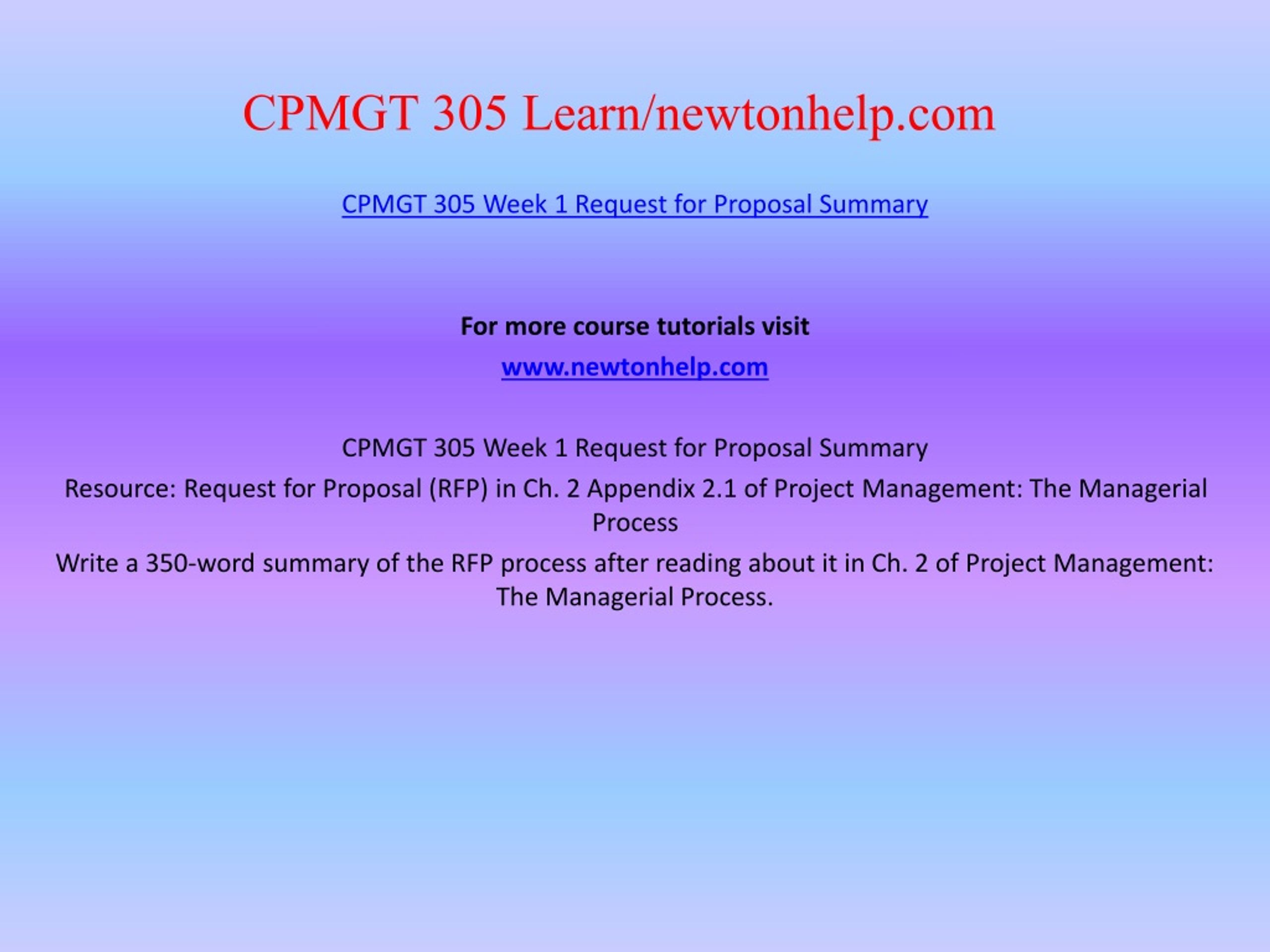 CPMGT 305 Learn/newtonhelp.com

CPMGT 305 Week 1 Request for Proposal Summary

For more course tutorials visit

www.newtonhelp.com

CPMGT 305 Week 1 Request for Proposal Summary

Resource: Request for Proposal (RFP) in Ch. 2 Appendix 2.1 of Project Management: The Managerial Process

Write a 350-word summary of the RFP process after reading about it in Ch. 2 of Project Management: The Managerial Process.